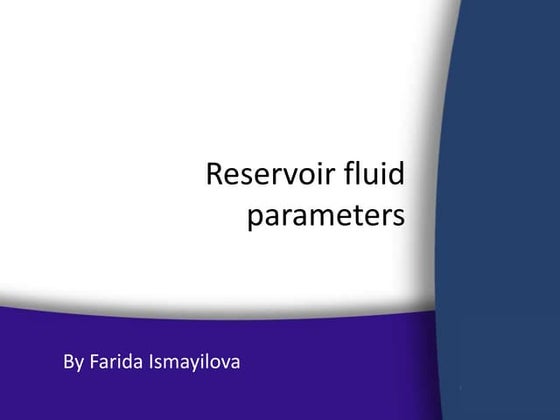 Reservoir fluid parameters

By Farida Ismayilova